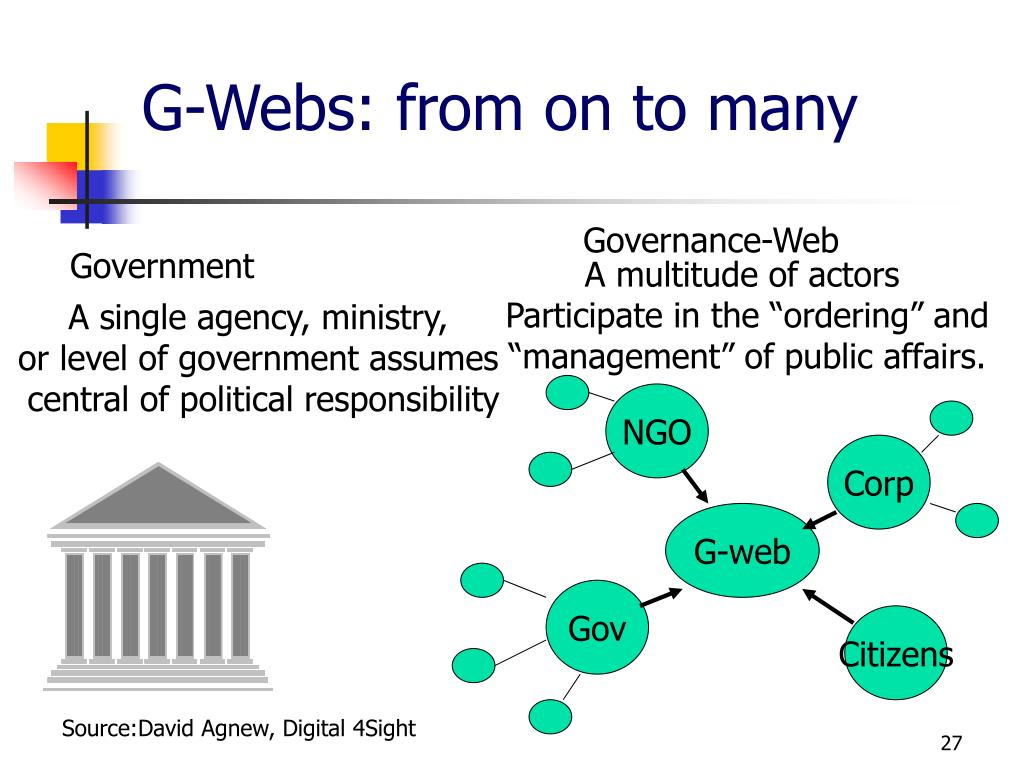 G-Webs: from on to many

Government

A single agency, ministry, or level of government assumes central of political responsibility

Governance-Web
A multitude of actors
Participate in the “ordering” and “management” of public affairs.

NGO

Corp

G-web

Gov

Citizens

Source:David Agnew, Digital 4Sight

27